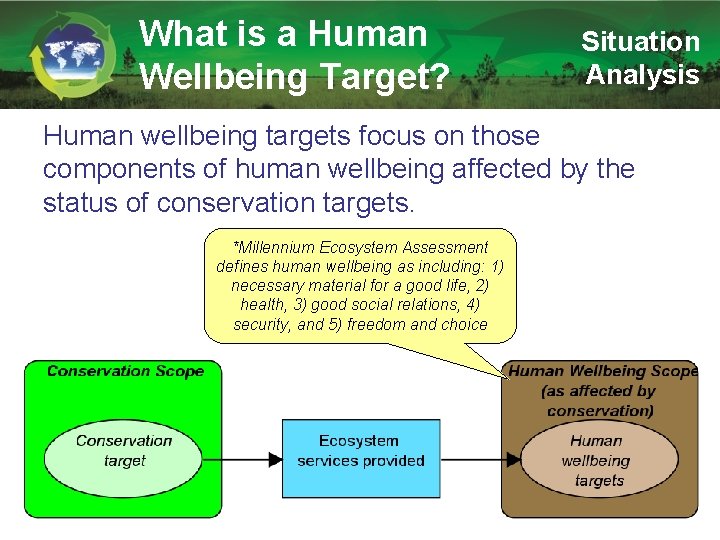 What is a Human Wellbeing Target?

Situation Analysis

Human wellbeing targets focus on those components of human wellbeing affected by the status of conservation targets.

*Millennium Ecosystem Assessment defines human wellbeing as including: 1) necessary material for a good life, 2) health, 3) good social relations, 4) security, and 5) freedom and choice

Conservation Scope

Conservation target

Ecosystem services provided

Human Wellbeing Scope (as affected by conservation)

Human wellbeing targets